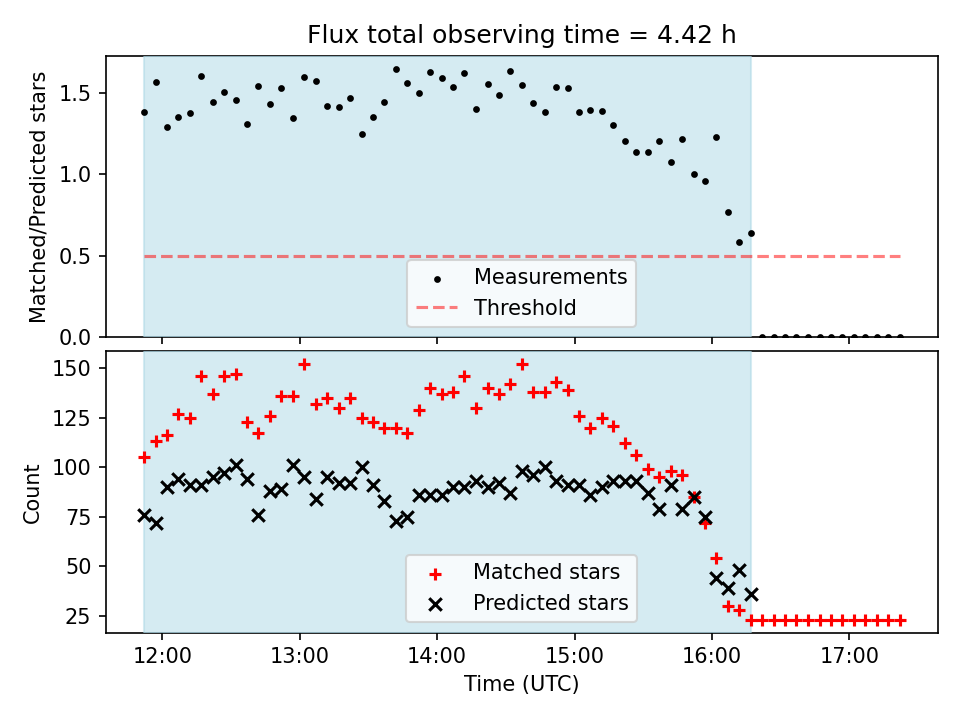 Flux total observing time = 4.42 h

Matched/Predicted stars

1.5
1.0
0.5
0.0

Measurements
Threshold

Count

150
125
100
75
50
25

Matched stars
Predicted stars

12:00 13:00 14:00 15:00 16:00 17:00

Time (UTC)